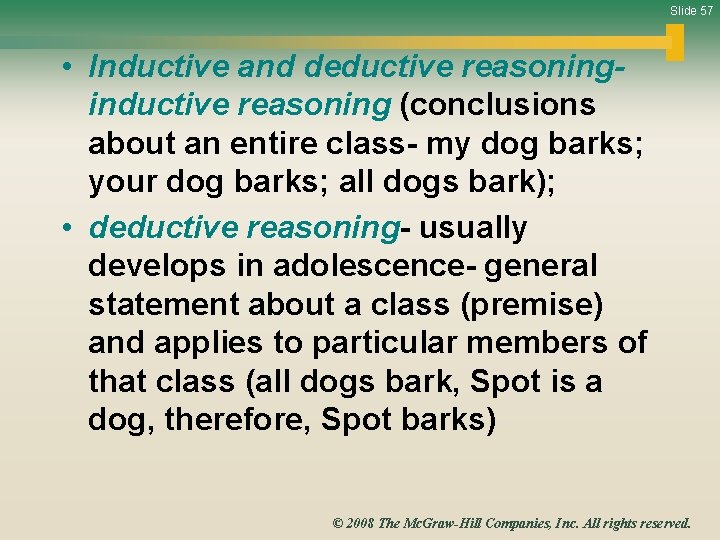 Slide 57

• Inductive and deductive reasoning- inductive reasoning (conclusions about an entire class- my dog barks; your dog barks; all dogs bark);

• deductive reasoning- usually develops in adolescence- general statement about a class (premise) and applies to particular members of that class (all dogs bark, Spot is a dog, therefore, Spot barks)

© 2008 The McGraw-Hill Companies, Inc. All rights reserved.